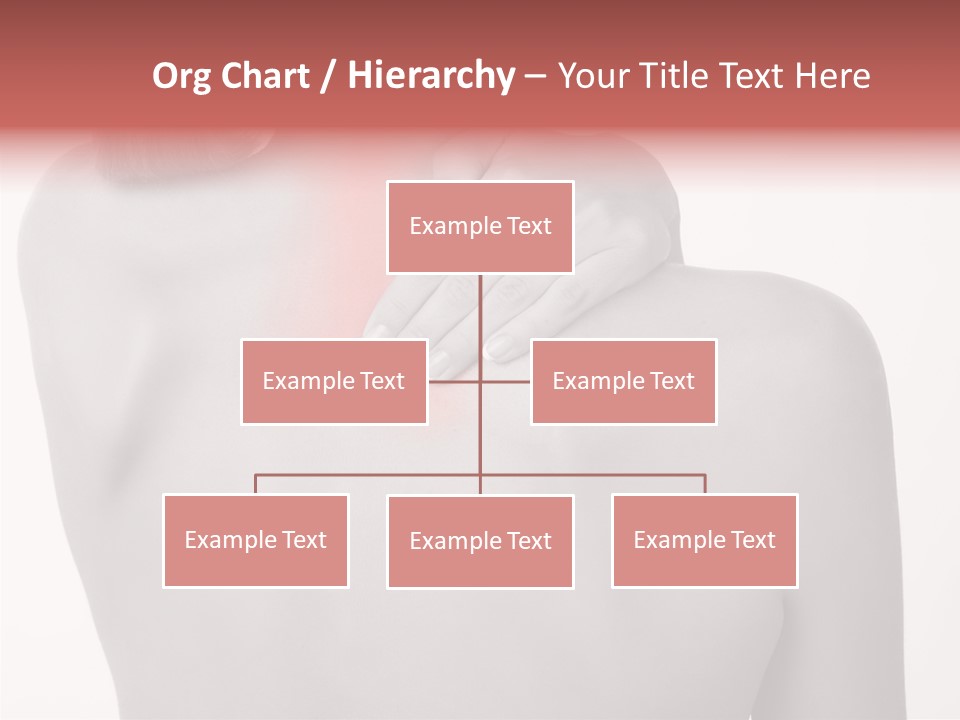 Org Chart / Hierarchy – Your Title Text Here

Example Text

Example Text

Example Text

Example Text

Example Text

Example Text